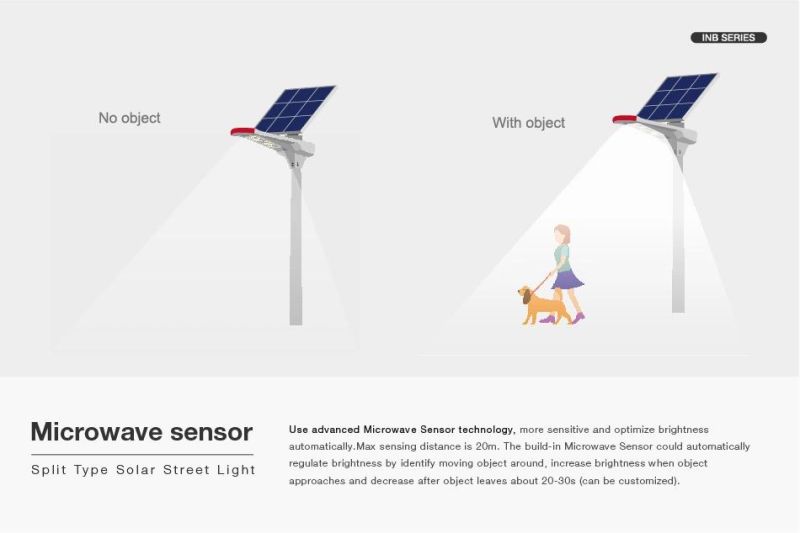 INB SERIES

No object

With object

Microwave sensor

Split Type Solar Street Light

Use advanced Microwave Sensor technology, more sensitive and optimize brightness automatically.Max sensing distance is 20m. The build-in Microwave Sensor could automatically regulate brightness by identify moving object around, increase brightness when object approaches and decrease after object leaves about 20-30s (can be customized).